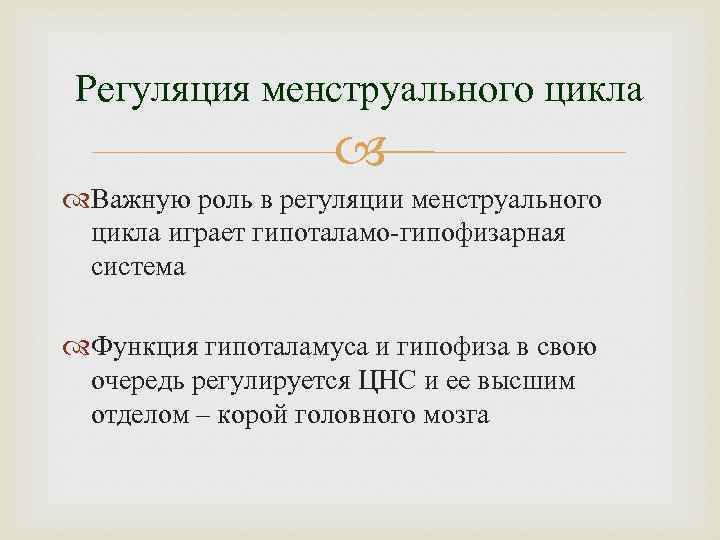 Регуляция менструального цикла

Важную роль в регуляции менструального цикла играет гипоталамо-гипофизарная система

Функция гипоталамуса и гипофиза в свою очередь регулируется ЦНС и ее высшим отделом – корой головного мозга